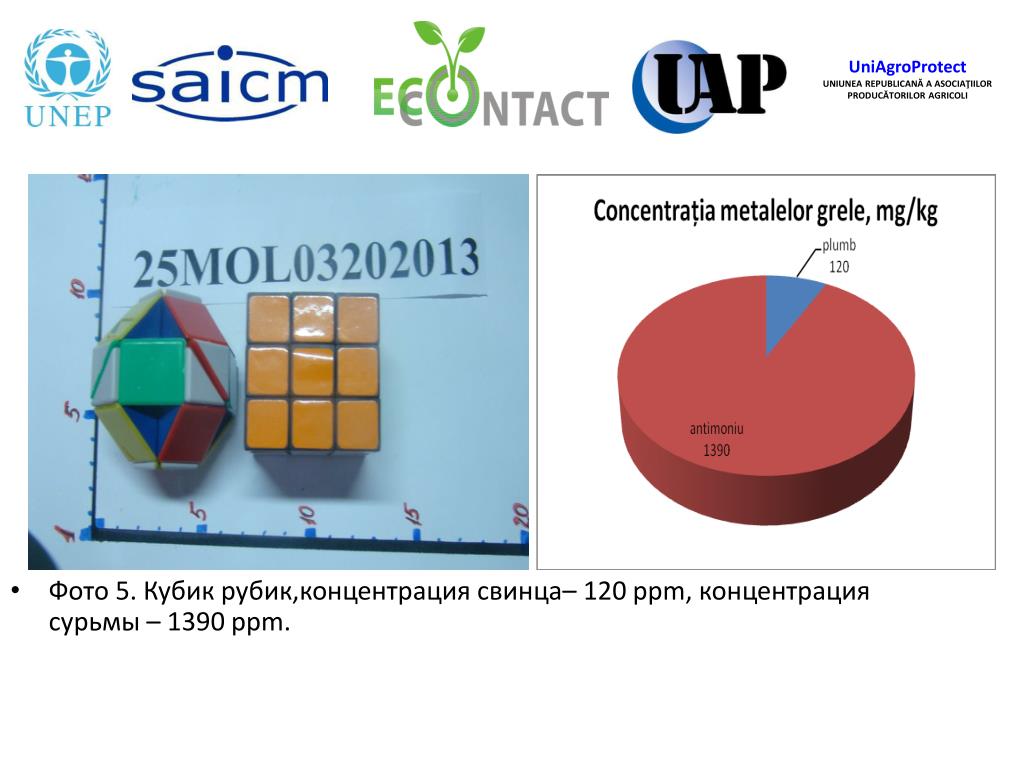 UNEP

saicm

ECONTACT

UAP

UniAgroProtect
UNIUNEA REPUBLICANĂ A ASOCIAȚIILOR PRODUCĂTORILOR AGRICOLI

25MOL03202013

10
5
1
5
10
15
20

Concentrația metalelor grele, mg/kg

plumb
120

antimoniu
1390

• Фото 5. Кубик рубик,концентрация свинца– 120 ppm, концентрация сурьмы – 1390 ppm.